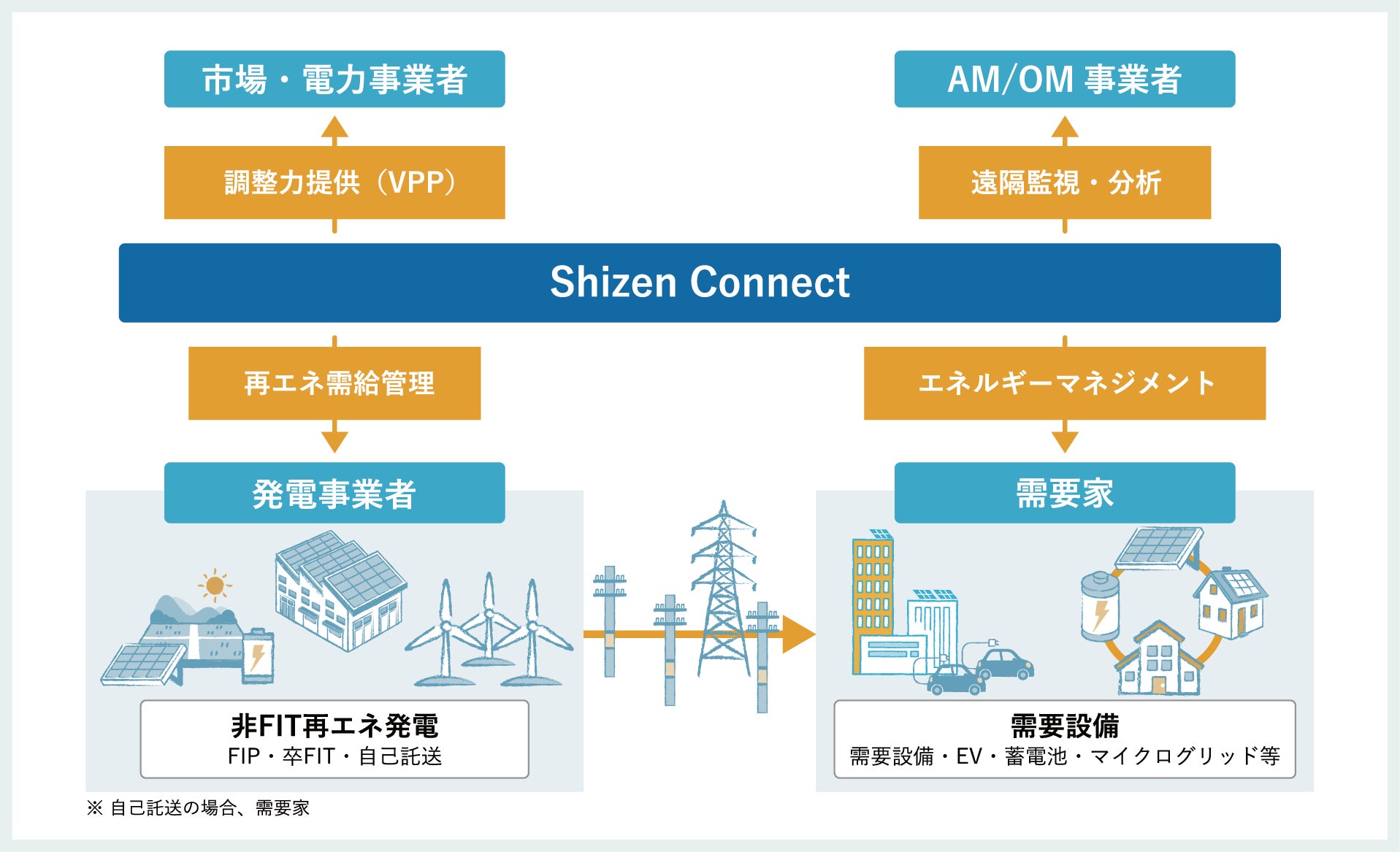 市場・電力事業者

AM/OM 事業者

調整力提供（VPP）

遠隔監視・分析

Shizen Connect

再エネ需給管理

エネルギーマネジメント

発電事業者

需要家

非FIT再エネ発電
FIP・卒FIT・自己託送

需要設備
需要設備・EV・蓄電池・マイクログリッド等

※ 自己託送の場合、需要家